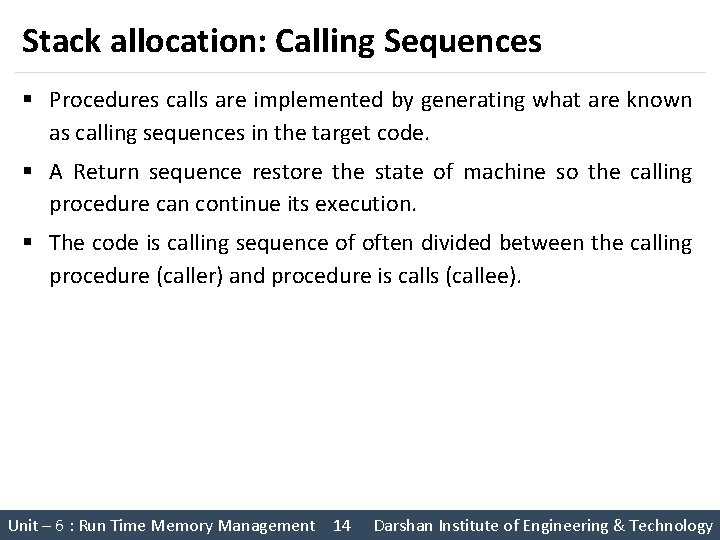 Stack allocation: Calling Sequences

▪ Procedures calls are implemented by generating what are known as calling sequences in the target code.

▪ A Return sequence restore the state of machine so the calling procedure can continue its execution.

▪ The code is calling sequence of often divided between the calling procedure (caller) and procedure is calls (callee).

Unit – 6 : Run Time Memory Management 14 Darshan Institute of Engineering & Technology